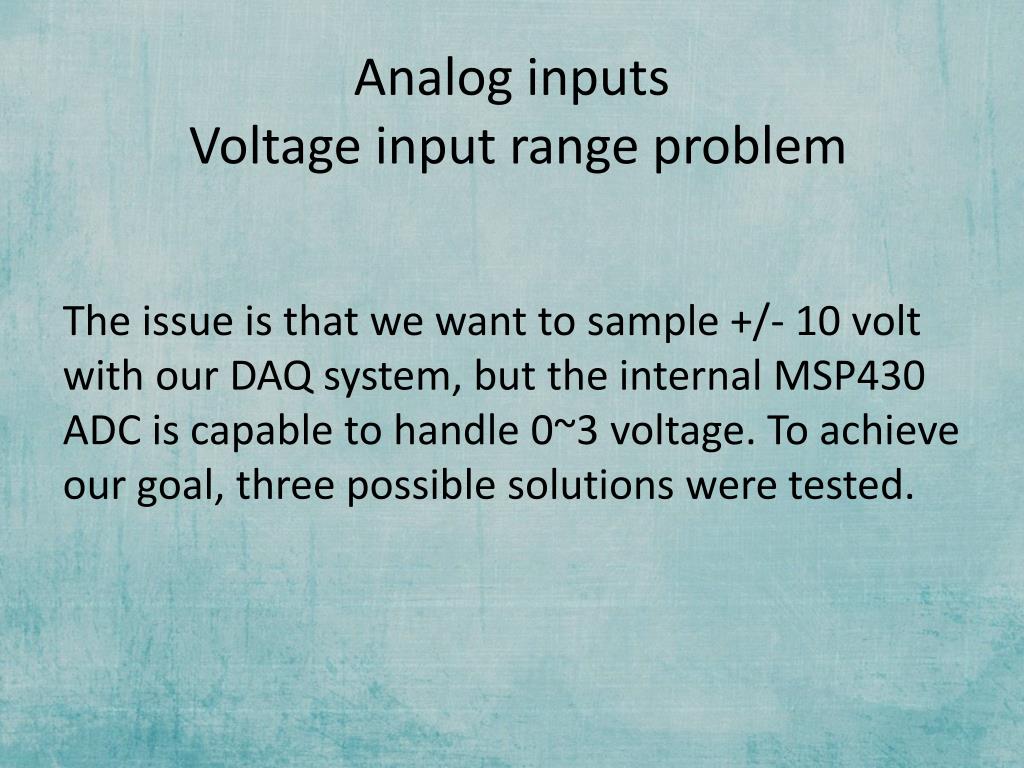 Analog inputs
Voltage input range problem

The issue is that we want to sample +/- 10 volt with our DAQ system, but the internal MSP430 ADC is capable to handle 0~3 voltage. To achieve our goal, three possible solutions were tested.